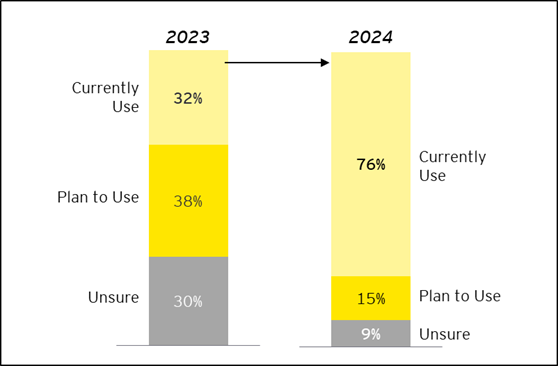 2023

Currently Use
32%

Plan to Use
38%

Unsure
30%

2024

76%
Currently Use

15%
Plan to Use

9%
Unsure